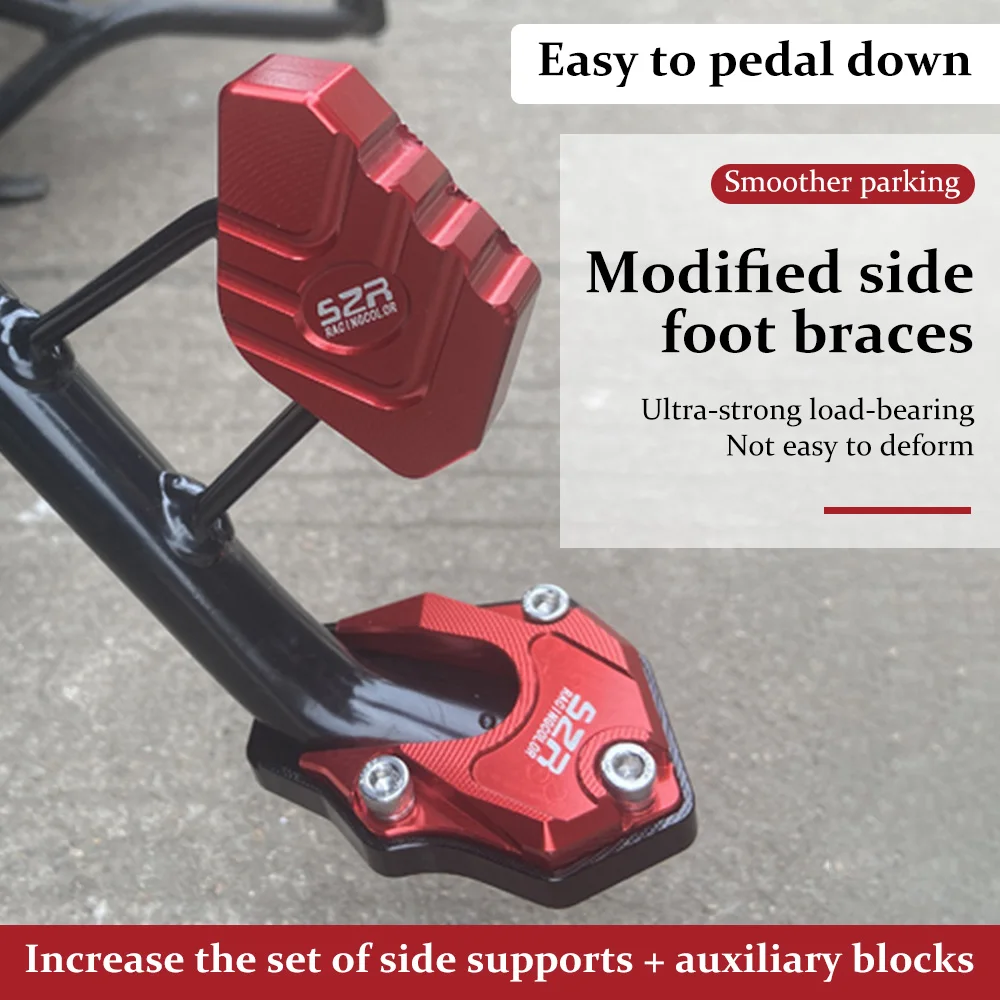 Easy to pedal down

Smoother parking

Modified side foot braces

Ultra-strong load-bearing
Not easy to deform

SZR
RACINGCOLOR

SZR
RACINGCOLOR

Increase the set of side supports + auxiliary blocks